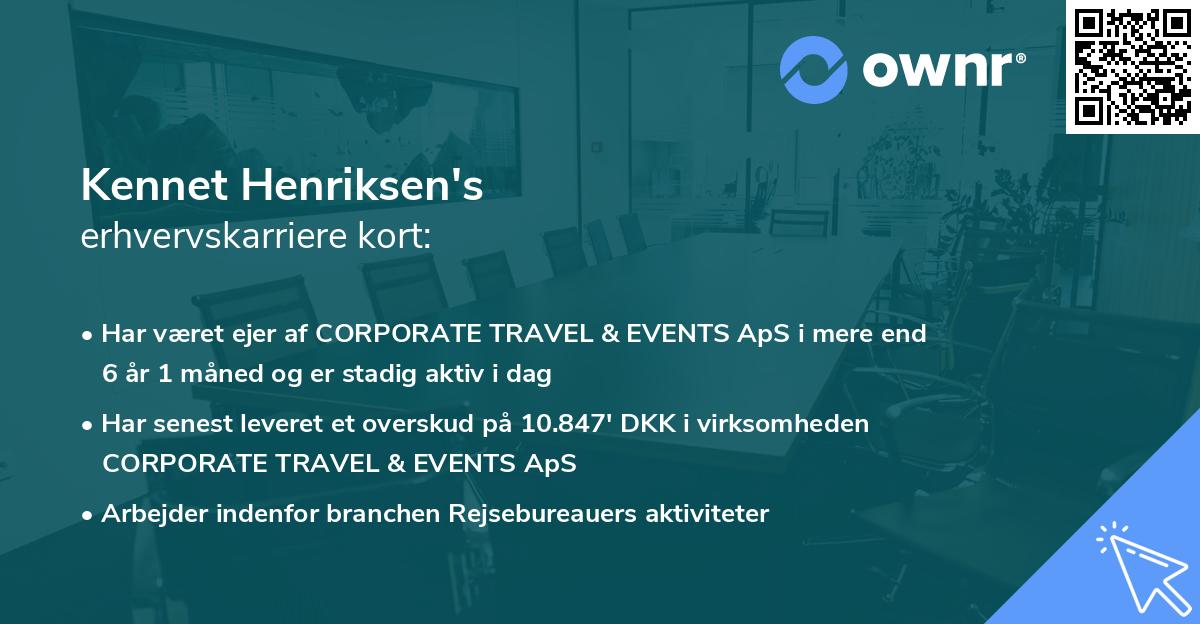 ownr®

Kennet Henriksen's
erhvervskarriere kort:

• Har været ejer af CORPORATE TRAVEL & EVENTS ApS i mere end 6 år 1 måned og er stadig aktiv i dag

• Har senest leveret et overskud på 10.847' DKK i virksomheden CORPORATE TRAVEL & EVENTS ApS

• Arbejder indenfor branchen Rejsebureauers aktiviteter